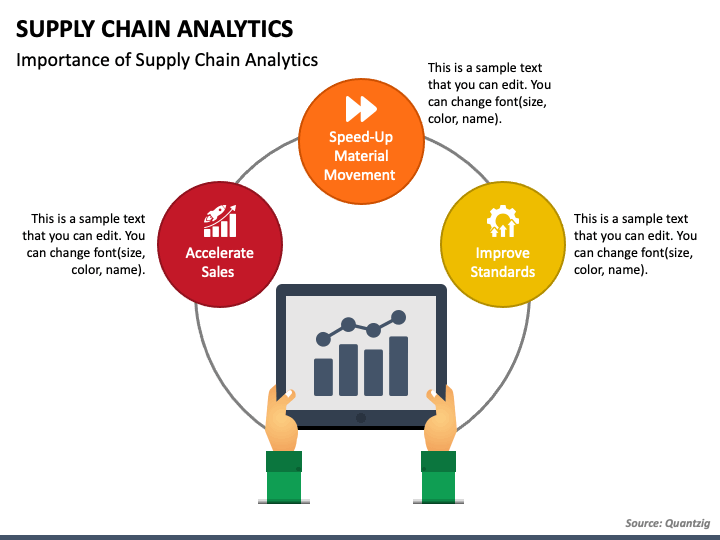 SUPPLY CHAIN ANALYTICS

Importance of Supply Chain Analytics

This is a sample text that you can edit. You can change font(size, color, name).

Speed-Up Material Movement

This is a sample text that you can edit. You can change font(size, color, name).

Accelerate Sales

Improve Standards

This is a sample text that you can edit. You can change font(size, color, name).

Source: Quantzig